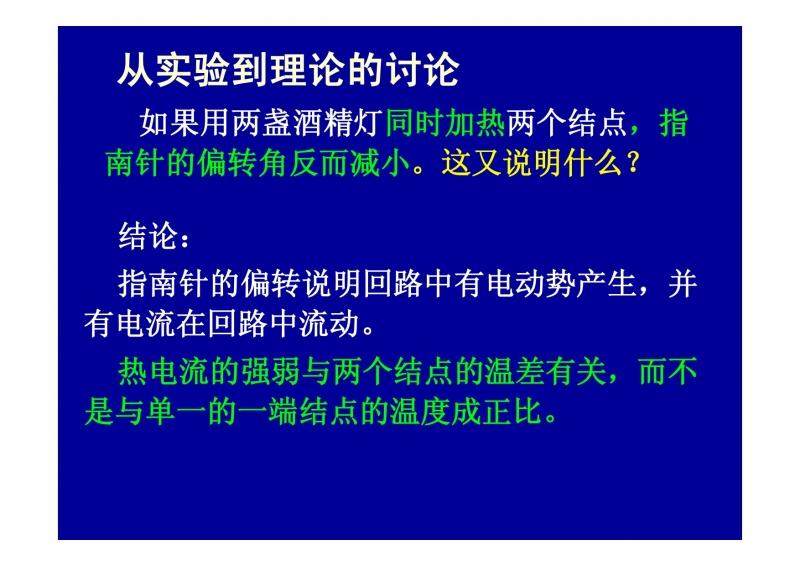 从实验到理论的讨论

如果用两盏酒精灯同时加热两个结点，指南针的偏转角反而减小。这又说明什么？

结论：

指南针的偏转说明回路中有电动势产生，并有电流在回路中流动。

热电流的强弱与两个结点的温差有关，而不是与单一的一端结点的温度成正比。